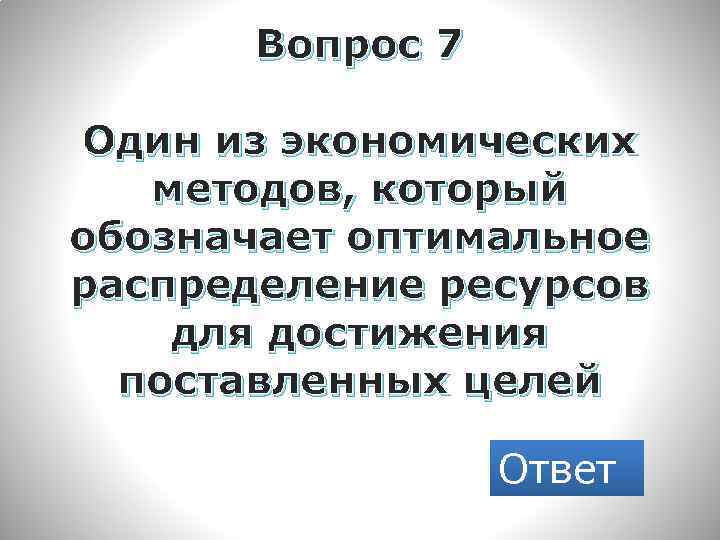 Вопрос 7

Один из экономических методов, который обозначает оптимальное распределение ресурсов для достижения поставленных целей

Ответ